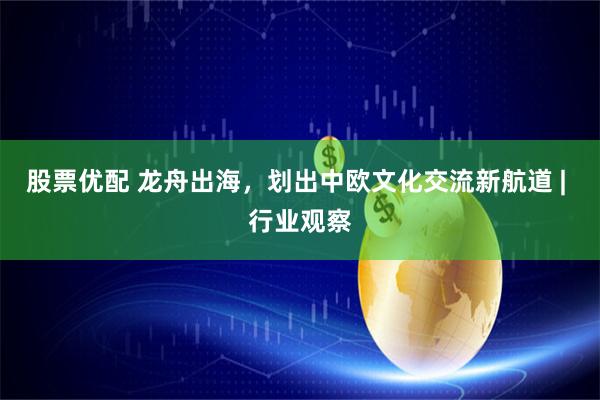 股票优配 龙舟出海，划出中欧文化交流新航道 | 行业观察

$

$